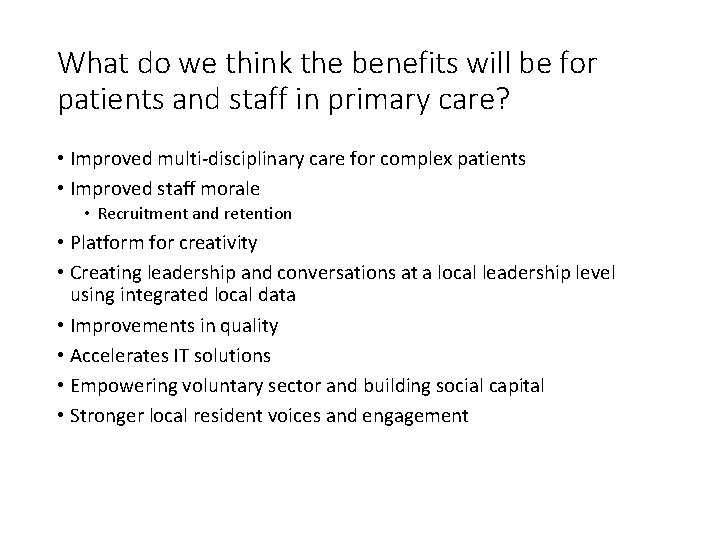 What do we think the benefits will be for patients and staff in primary care?

• Improved multi-disciplinary care for complex patients
• Improved staff morale
  • Recruitment and retention
• Platform for creativity
• Creating leadership and conversations at a local leadership level using integrated local data
• Improvements in quality
• Accelerates IT solutions
• Empowering voluntary sector and building social capital
• Stronger local resident voices and engagement